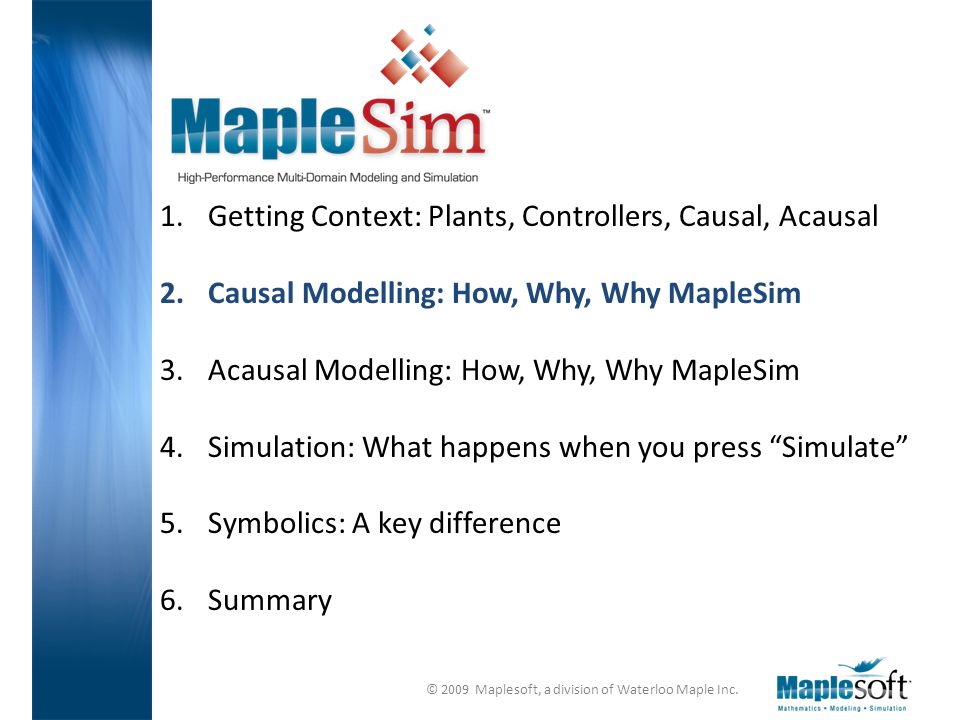 MapleSim™

High-Performance Multi-Domain Modeling and Simulation

1. Getting Context: Plants, Controllers, Causal, Acausal

2. Causal Modelling: How, Why, Why MapleSim

3. Acausal Modelling: How, Why, Why MapleSim

4. Simulation: What happens when you press “Simulate”

5. Symbolics: A key difference

6. Summary

© 2009 Maplesoft, a division of Waterloo Maple Inc.

Maplesoft™
Mathematics • Modeling • Simulation